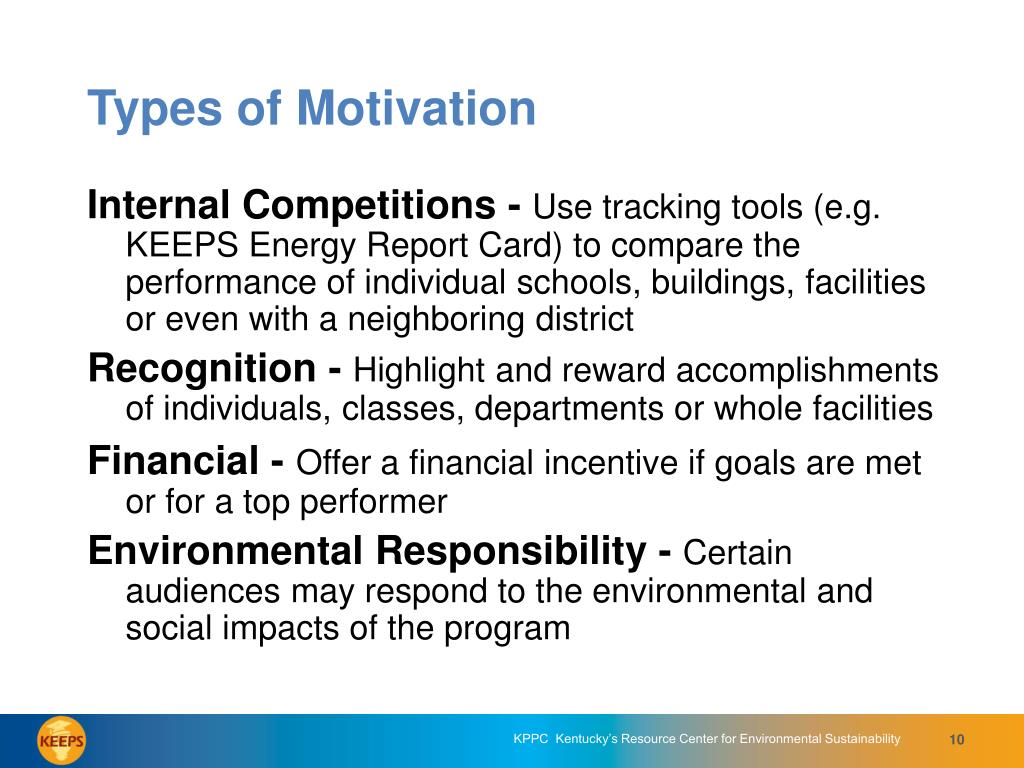 Types of Motivation

Internal Competitions - Use tracking tools (e.g. KEEPS Energy Report Card) to compare the performance of individual schools, buildings, facilities or even with a neighboring district

Recognition - Highlight and reward accomplishments of individuals, classes, departments or whole facilities

Financial - Offer a financial incentive if goals are met or for a top performer

Environmental Responsibility - Certain audiences may respond to the environmental and social impacts of the program

KEEPS

KPPC Kentucky's Resource Center for Environmental Sustainability 10